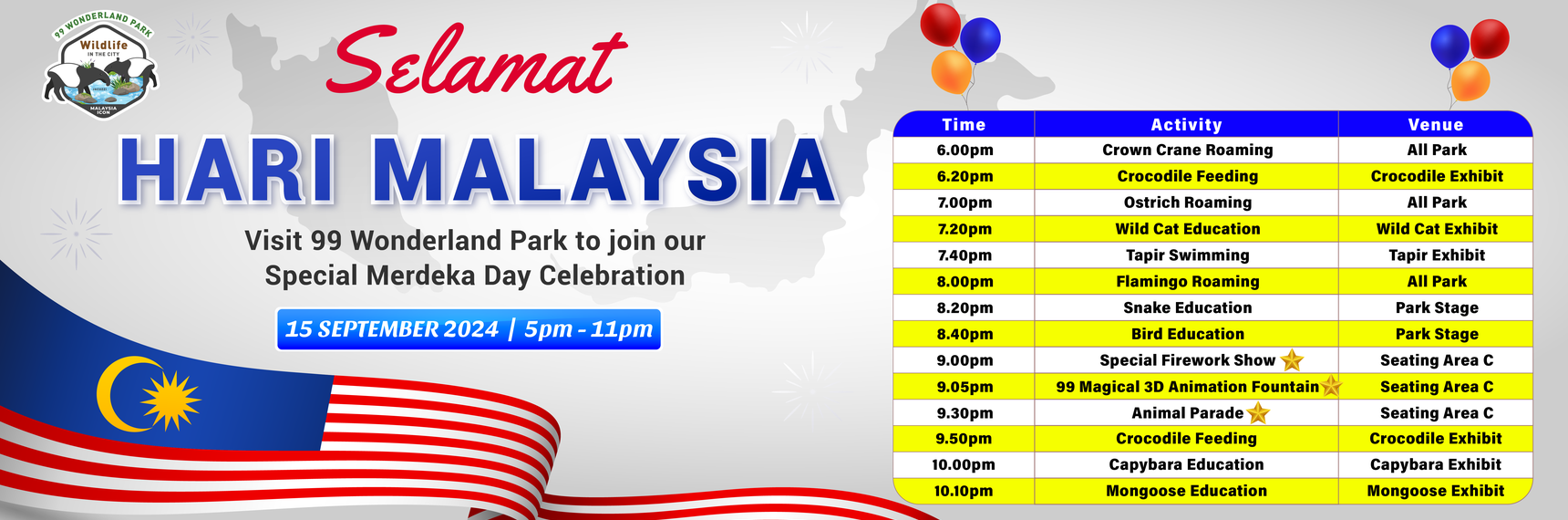 99 WONDERLAND PARK
Wildlife
IN THE CITY
MALAYSIA ICON

Selamat
HARI MALAYSIA

Visit 99 Wonderland Park to join our Special Merdeka Day Celebration

15 SEPTEMBER 2024 | 5pm - 11pm

| Time | Activity | Venue |
|---|---|---|
| 6.00pm | Crown Crane Roaming | All Park |
| 6.20pm | Crocodile Feeding | Crocodile Exhibit |
| 7.00pm | Ostrich Roaming | All Park |
| 7.20pm | Wild Cat Education | Wild Cat Exhibit |
| 7.40pm | Tapir Swimming | Tapir Exhibit |
| 8.00pm | Flamingo Roaming | All Park |
| 8.20pm | Snake Education | Park Stage |
| 8.40pm | Bird Education | Park Stage |
| 9.00pm | Special Firework Show | Seating Area C |
| 9.05pm | 99 Magical 3D Animation Fountain | Seating Area C |
| 9.30pm | Animal Parade | Seating Area C |
| 9.50pm | Crocodile Feeding | Crocodile Exhibit |
| 10.00pm | Capybara Education | Capybara Exhibit |
| 10.10pm | Mongoose Education | Mongoose Exhibit |